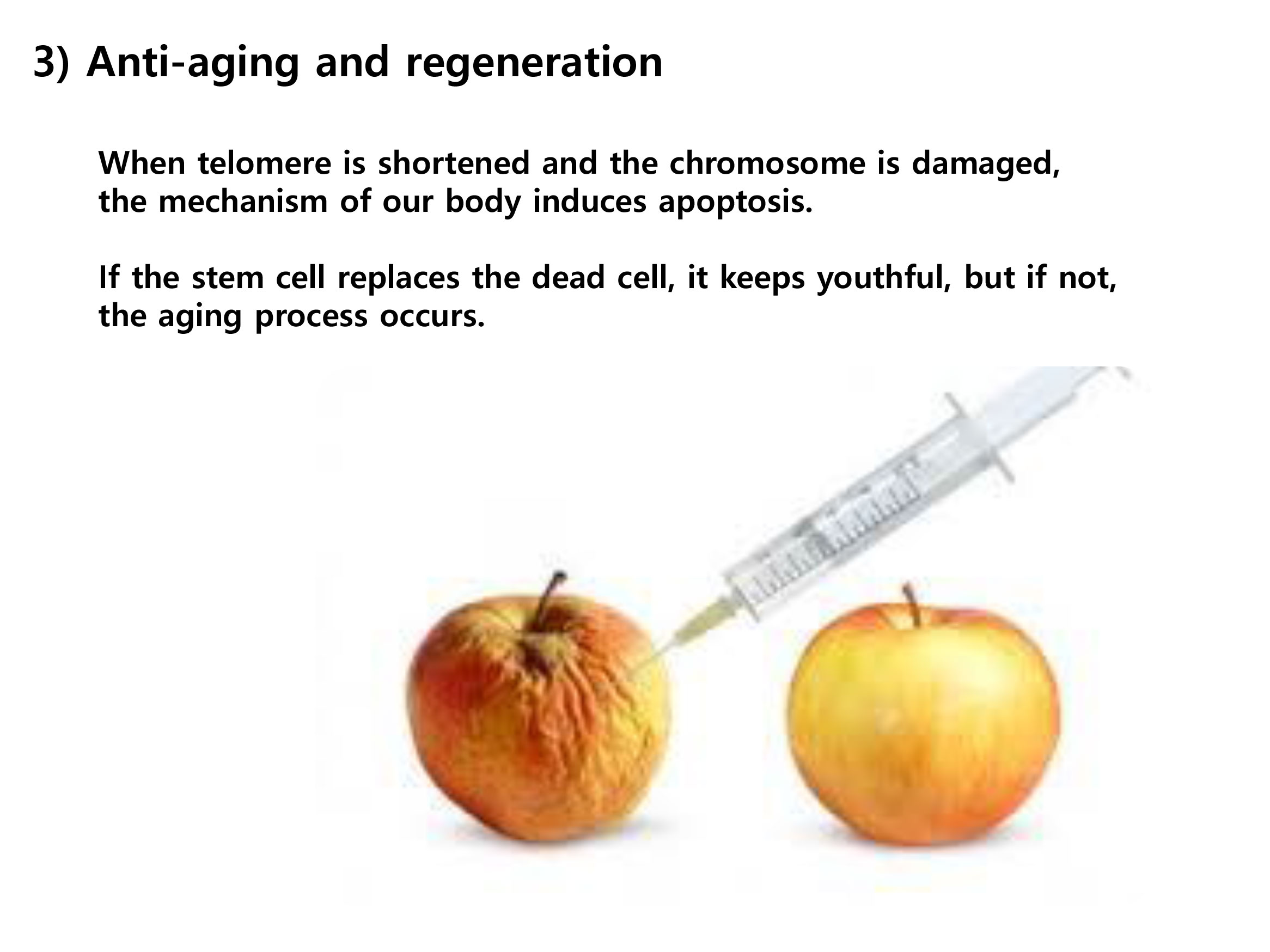 3) Anti-aging and regeneration

When telomere is shortened and the chromosome is damaged, the mechanism of our body induces apoptosis.

If the stem cell replaces the dead cell, it keeps youthful, but if not, the aging process occurs.